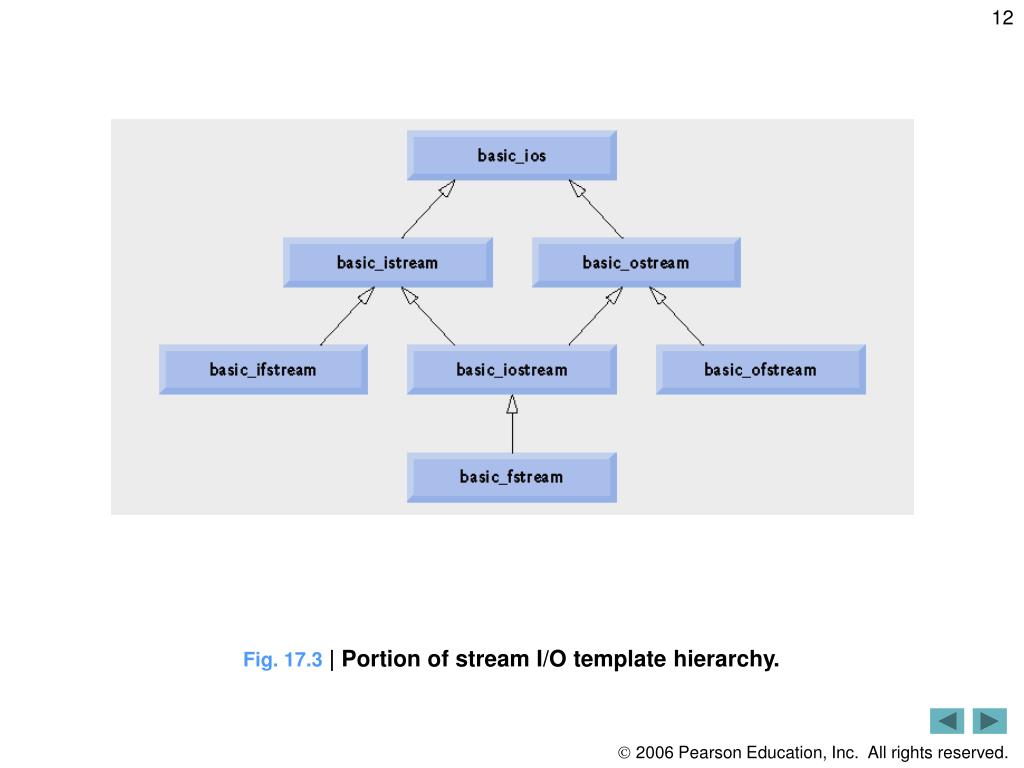 12

basic_ios

basic_istream

basic_ostream

basic_ifstream

basic_iostream

basic_ofstream

basic_fstream

Fig. 17.3 | Portion of stream I/O template hierarchy.

© 2006 Pearson Education, Inc. All rights reserved.